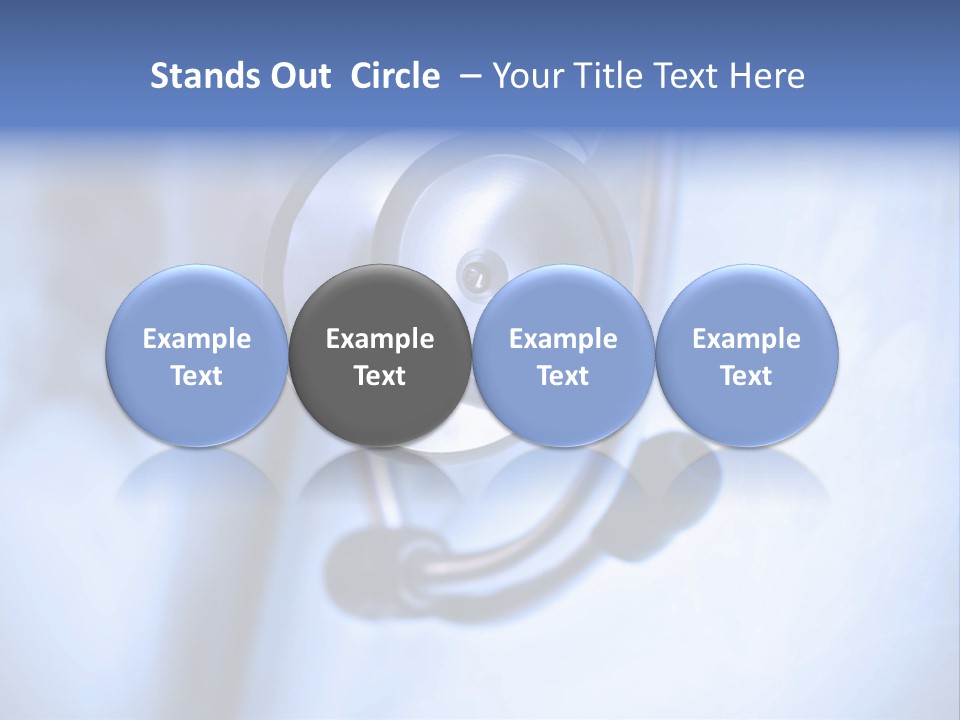 Stands Out Circle – Your Title Text Here

Example Text

Example Text

Example Text

Example Text